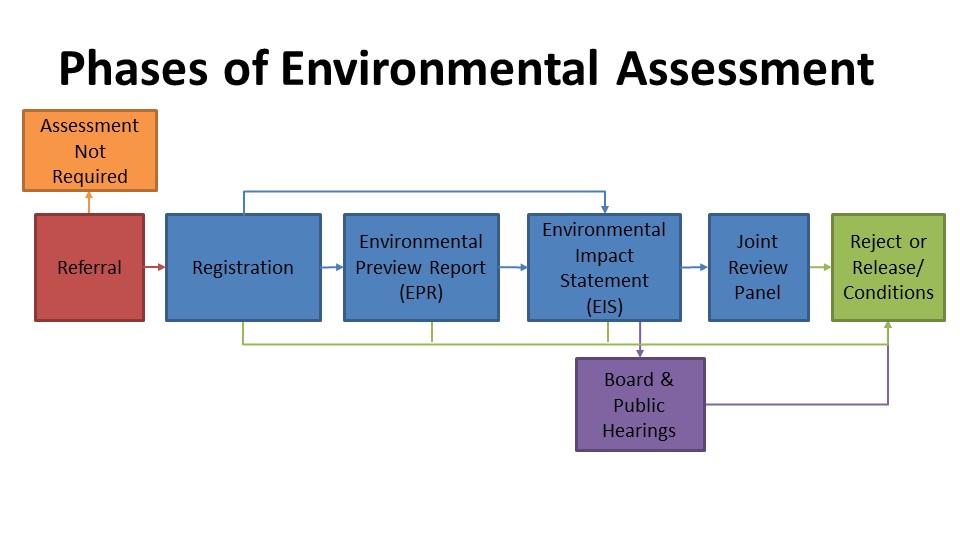 Phases of Environmental Assessment

Assessment Not Required

Referral

Registration

Environmental Preview Report (EPR)

Environmental Impact Statement (EIS)

Joint Review Panel

Reject or Release/ Conditions

Board & Public Hearings